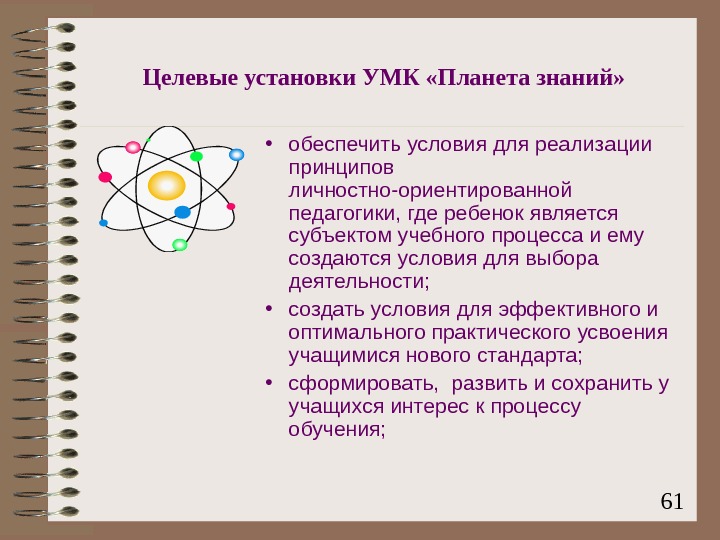 Целевые установки УМК «Планета знаний»

• обеспечить условия для реализации принципов личностно-ориентированной педагогики, где ребенок является субъектом учебного процесса и ему создаются условия для выбора деятельности;

• создать условия для эффективного и оптимального практического усвоения учащимися нового стандарта;

• сформировать, развить и сохранить у учащихся интерес к процессу обучения;

61